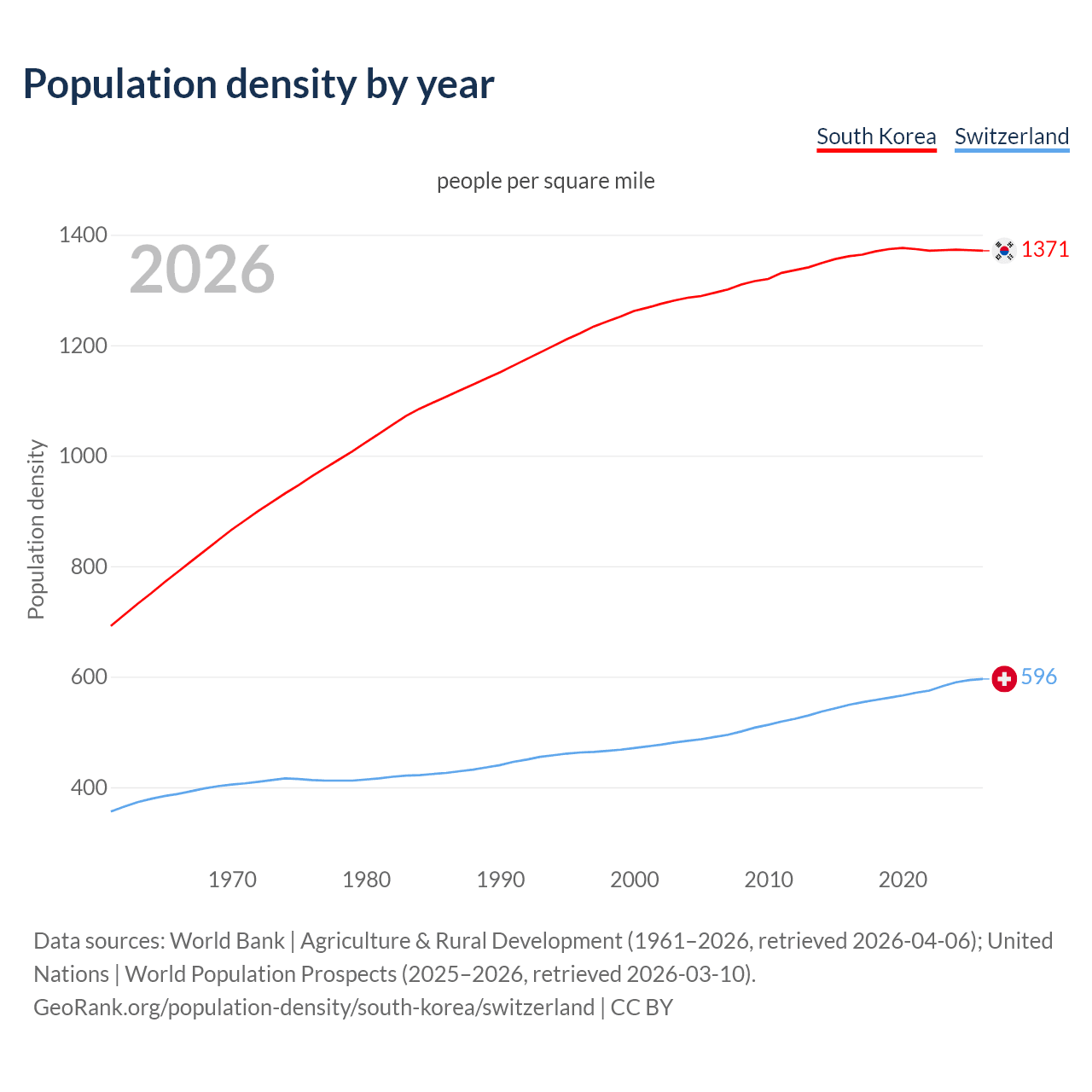 Population density by year

South Korea Switzerland

people per square mile

2026

Population density

1400
1200
1000
800
600
400

1371
596

1970 1980 1990 2000 2010 2020

Data sources: World Bank | Agriculture & Rural Development (1961–2026, retrieved 2026-04-06); United Nations | World Population Prospects (2025–2026, retrieved 2026-03-10).
GeoRank.org/population-density/south-korea/switzerland | CC BY